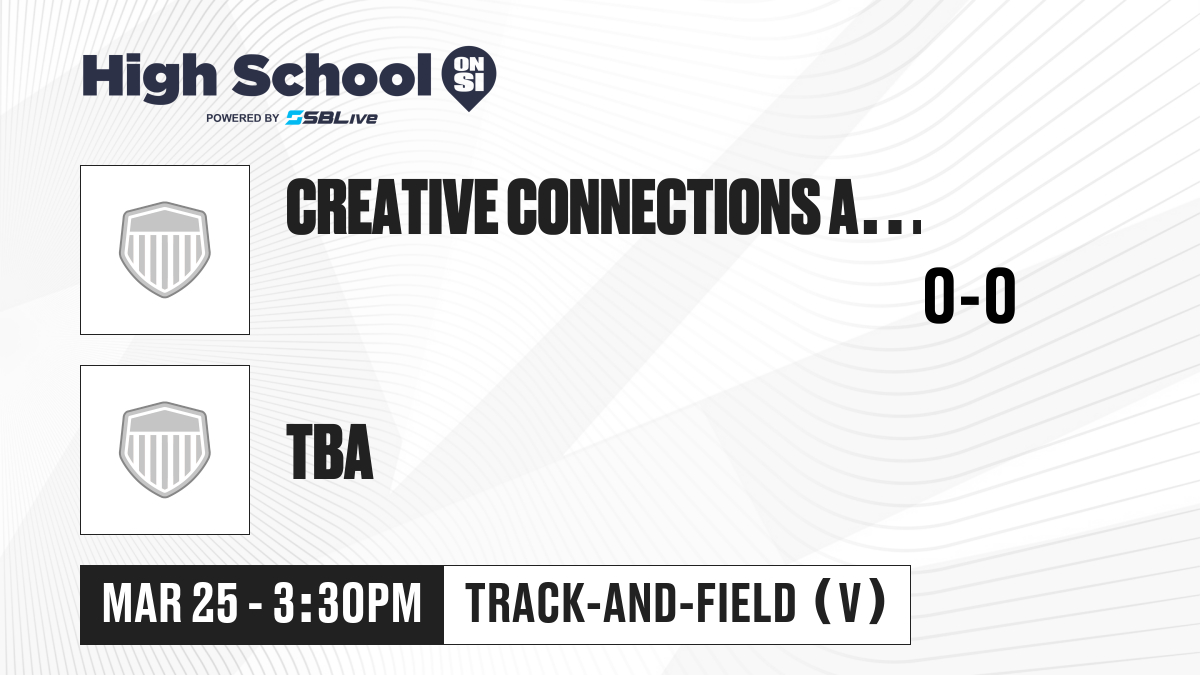 High School ON SI
POWERED BY SBLive

CREATIVE CONNECTIONS A...

0-0

TBA

MAR 25 - 3:30PM

TRACK-AND-FIELD (V)